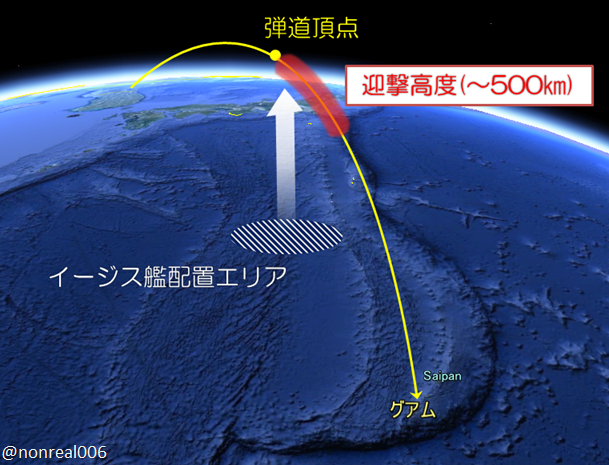 弾道頂点

迎撃高度(～500㎞)

イージス艦配置エリア

Saipan

グアム

@nonreal006